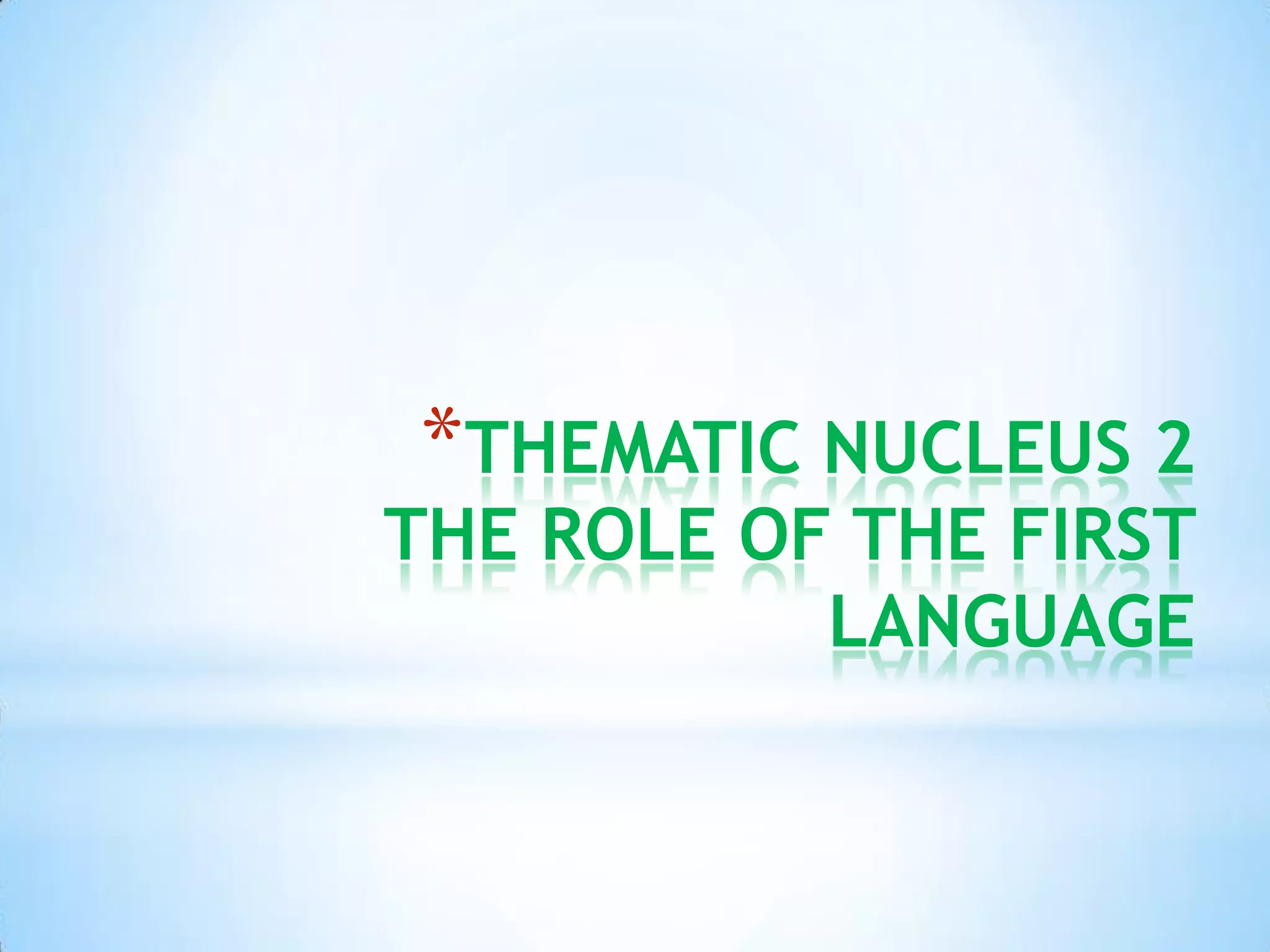 *THEMATIC NUCLEUS 2 THE ROLE OF THE FIRST LANGUAGE